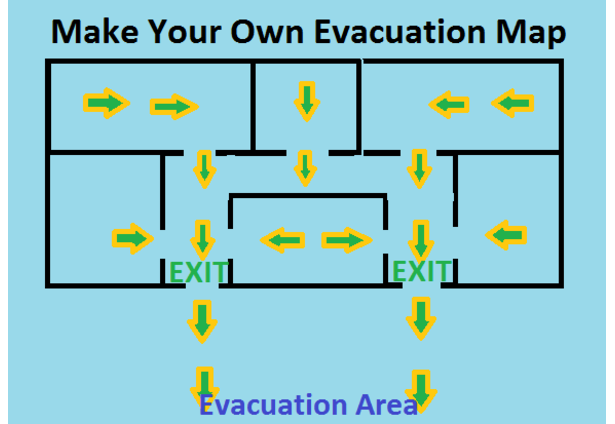 Make Your Own Evacuation Map

EXIT

EXIT

Evacuation Area